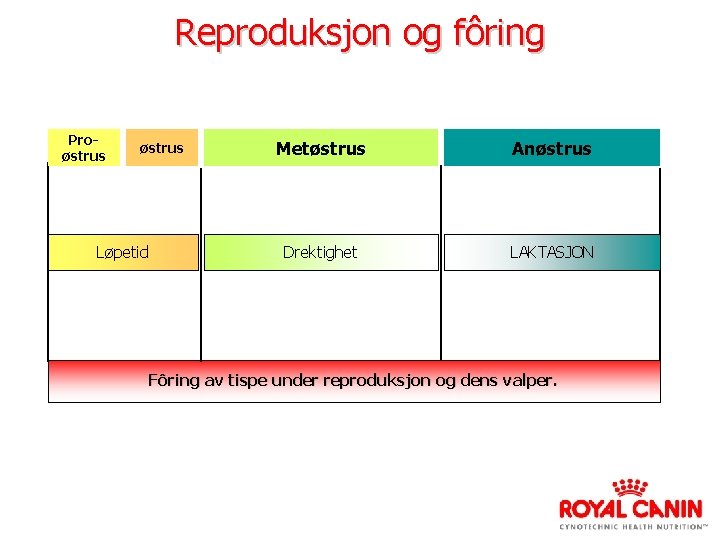 Reproduksjon og fôring

Pro-østrus

østrus

Metøstrus

Anøstrus

Løpetid

Drektighet

LAKTASJON

Fôring av tispe under reproduksjon og dens valper.

ROYAL CANIN
CYNOTECHNIC HEALTH NUTRITION™